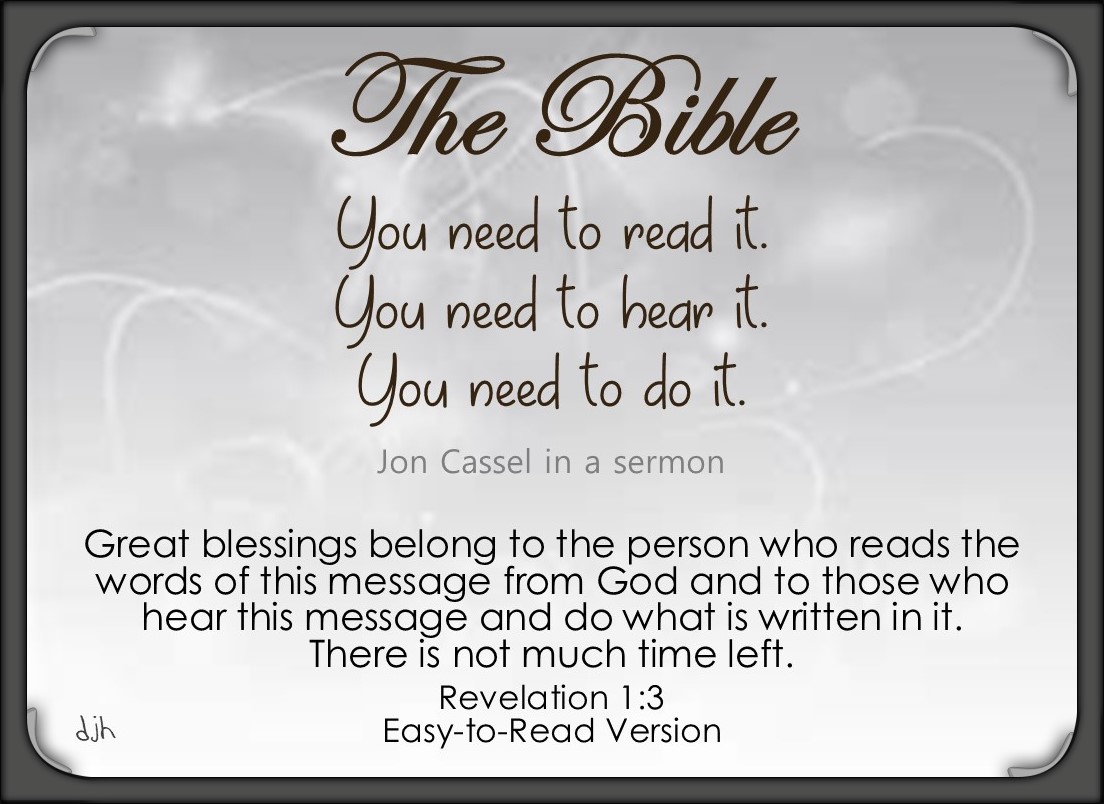 The Bible

You need to read it.
You need to hear it.
You need to do it.

Jon Cassel in a sermon

Great blessings belong to the person who reads the words of this message from God and to those who hear this message and do what is written in it. There is not much time left.

Revelation 1:3
Easy-to-Read Version

djh